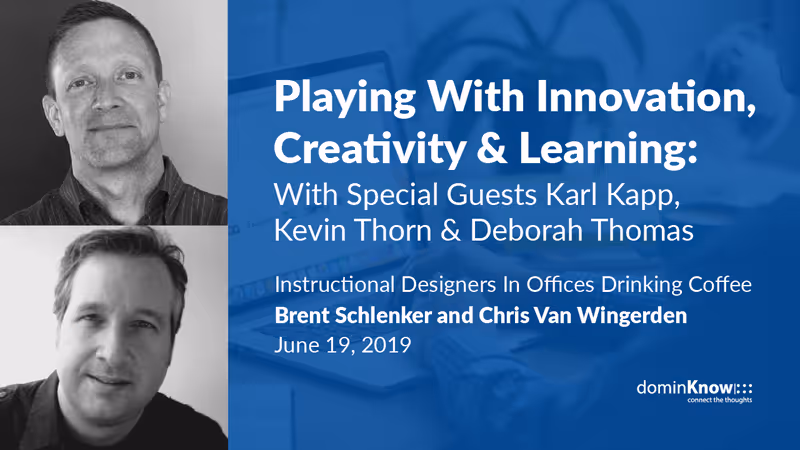 Playing With Innovation, Creativity & Learning:
With Special Guests Karl Kapp, Kevin Thorn & Deborah Thomas

Instructional Designers In Offices Drinking Coffee
Brent Schlenker and Chris Van Wingerden
June 19, 2019

dominKnow
connect the thoughts